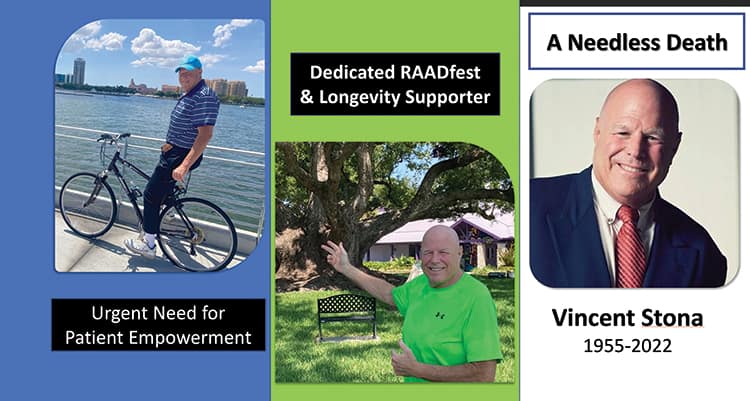 Urgent Need for Patient Empowerment

Dedicated RAADfest & Longevity Supporter

A Needless Death

Vincent Stona
1955-2022